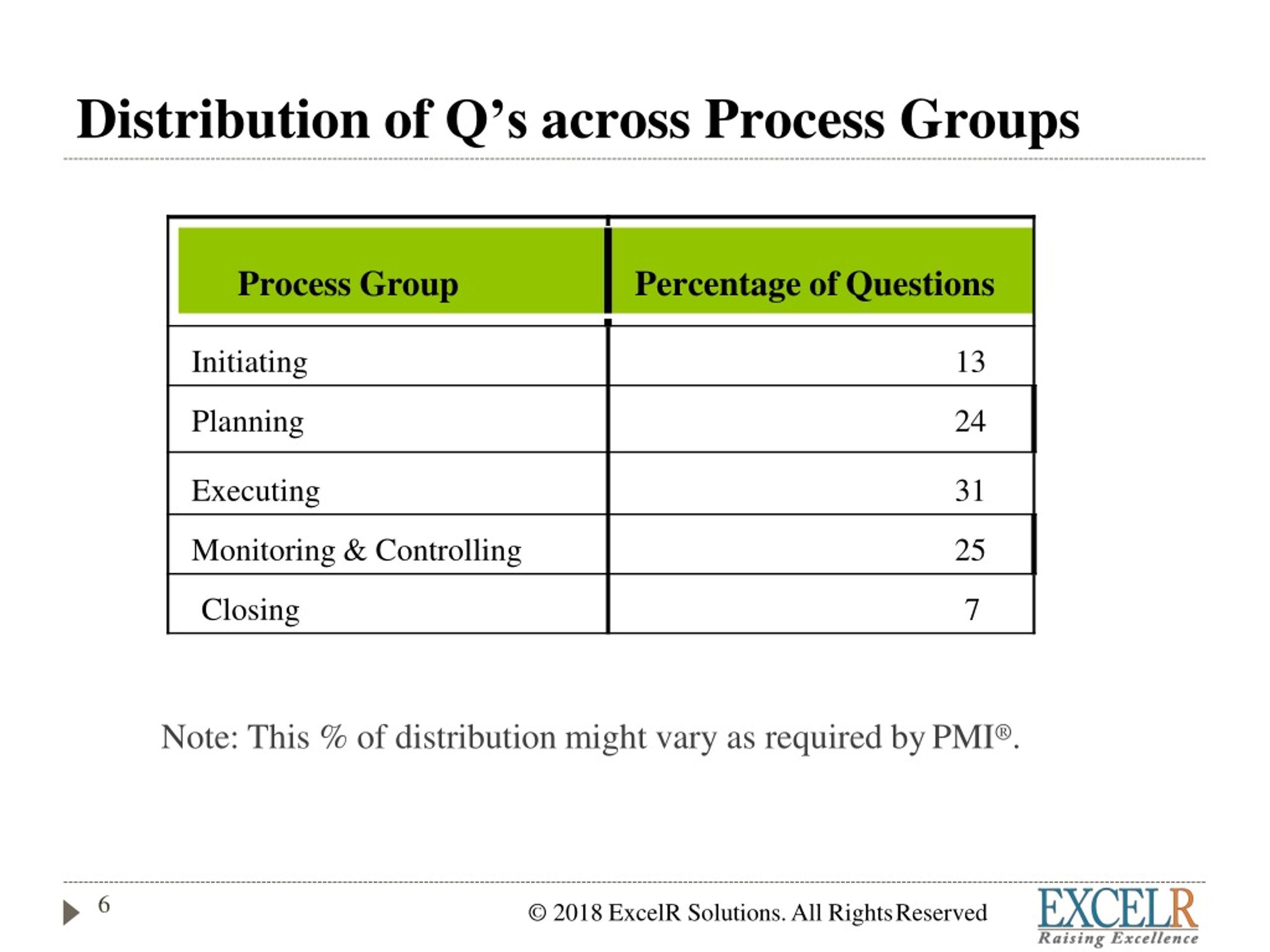 Distribution of Q’s across Process Groups

| Process Group | Percentage of Questions |
|---|---|
| Initiating | 13 |
| Planning | 24 |
| Executing | 31 |
| Monitoring & Controlling | 25 |
| Closing | 7 |

Note: This % of distribution might vary as required by PMI®.

6

© 2018 ExcelR Solutions. All Rights Reserved

EXCELR
Raising Excellence